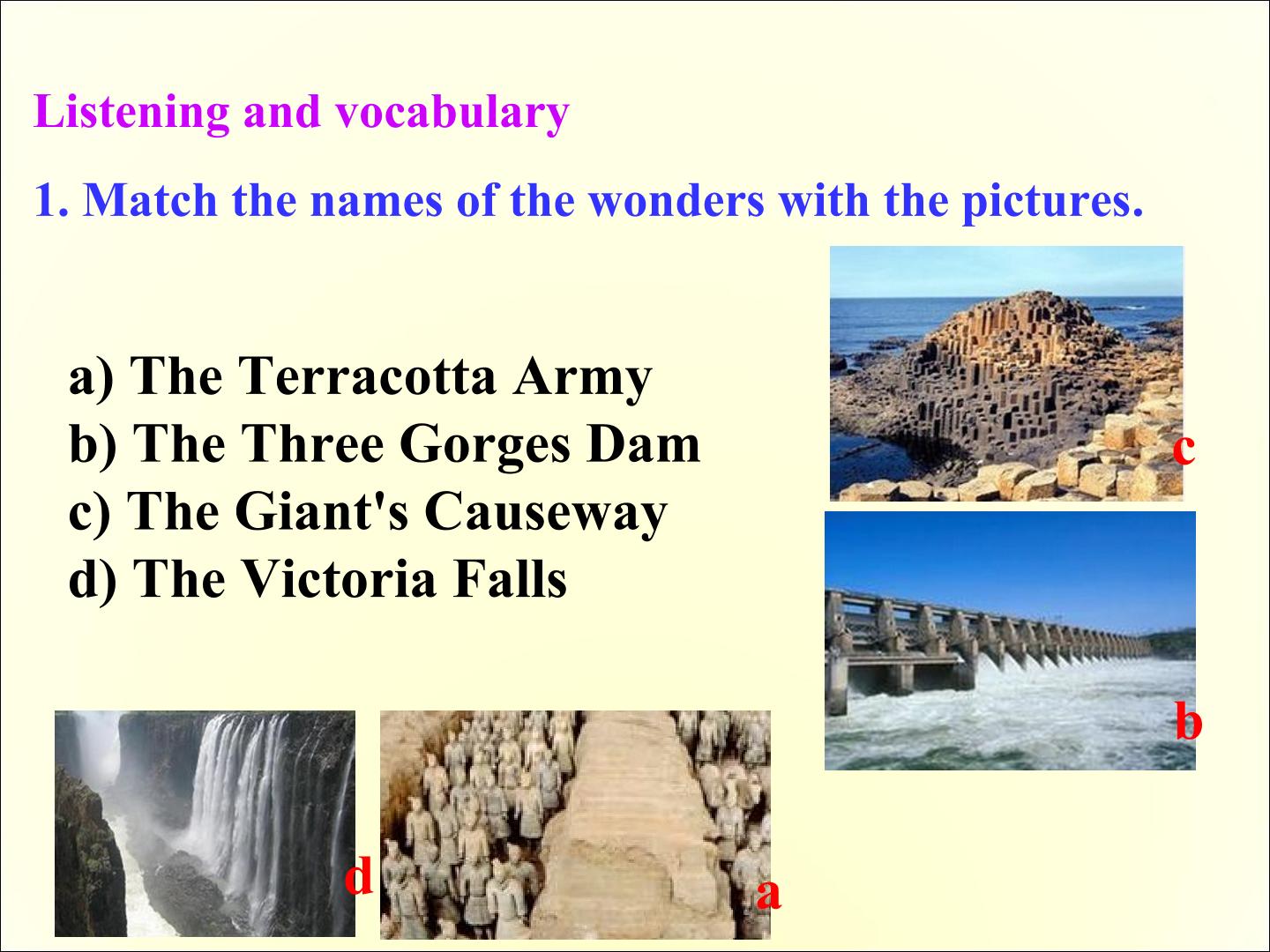 Listening and vocabulary

1. Match the names of the wonders with the pictures.

a) The Terracotta Army
b) The Three Gorges Dam
c) The Giant's Causeway
d) The Victoria Falls

c

b

d

a